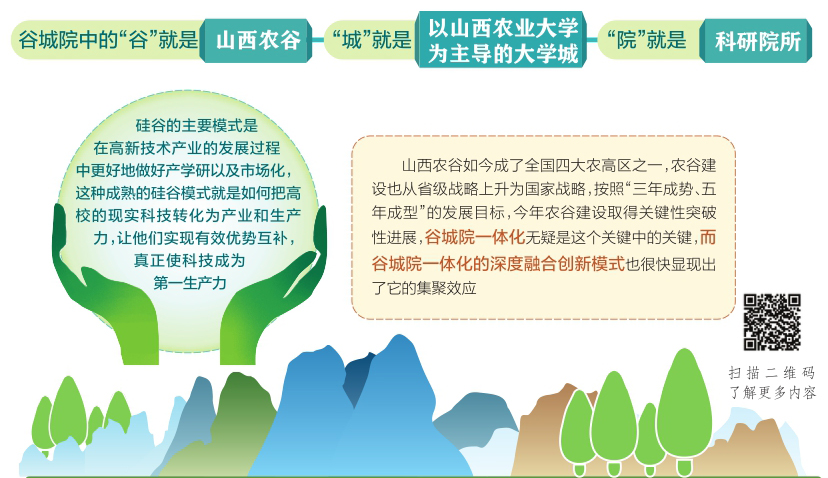 谷城院中的“谷”就是 山西农谷 “城”就是 以山西农业大学为主导的大学城 “院”就是 科研院所

硅谷的主要模式是在高新技术产业的发展过程中更好地做好产学研以及市场化，这种成熟的硅谷模式就是如何把高校的现实科技转化为产业和生产力，让他们实现有效优势互补，真正使科技成为第一生产力

山西农谷如今成了全国四大农高区之一，农谷建设也从省级战略上升为国家战略，按照“三年成势、五年成型”的发展目标，今年农谷建设取得关键性突破性进展，谷城院一体化无疑是这个关键中的关键，而谷城院一体化的深度融合创新模式也很快显现出了它的集聚效应

扫描二维码了解更多内容